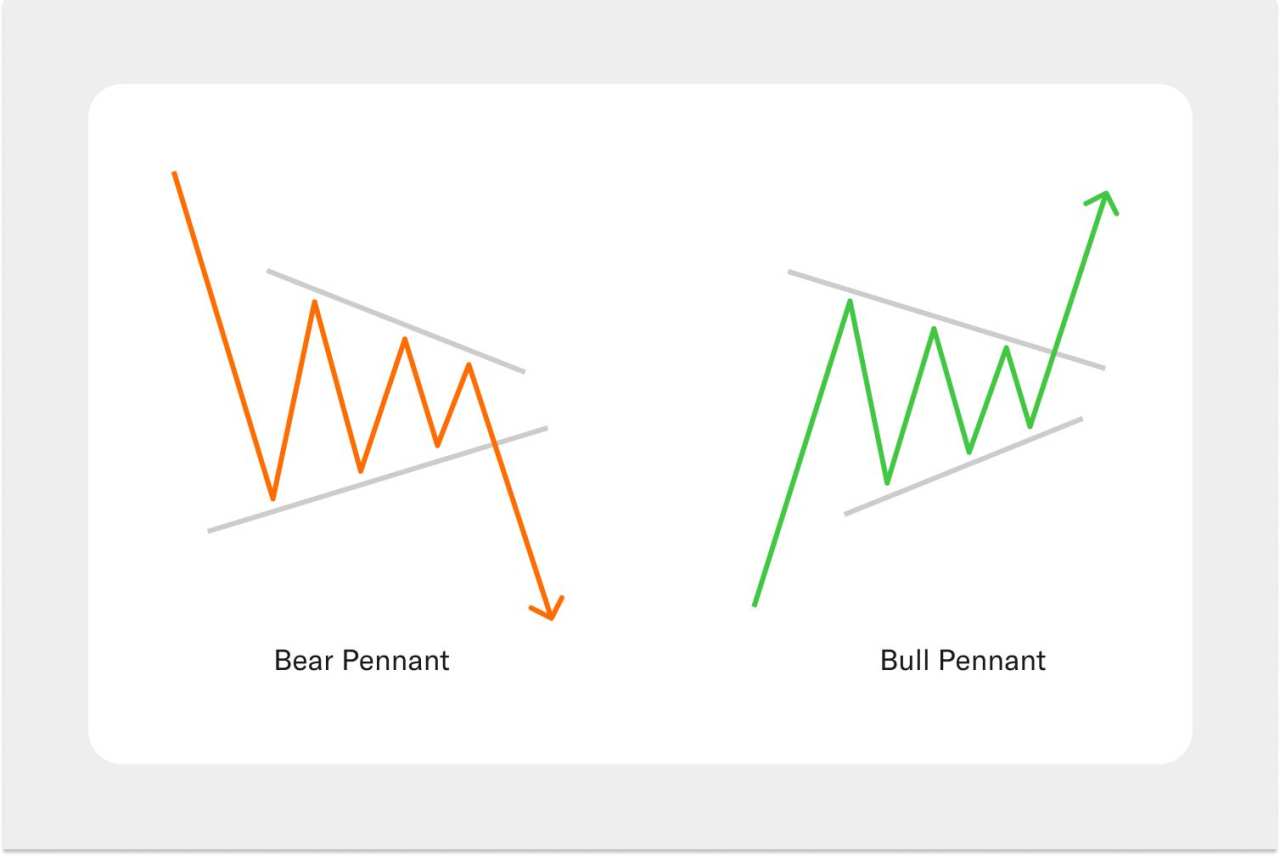 Bear Pennant

Bull Pennant